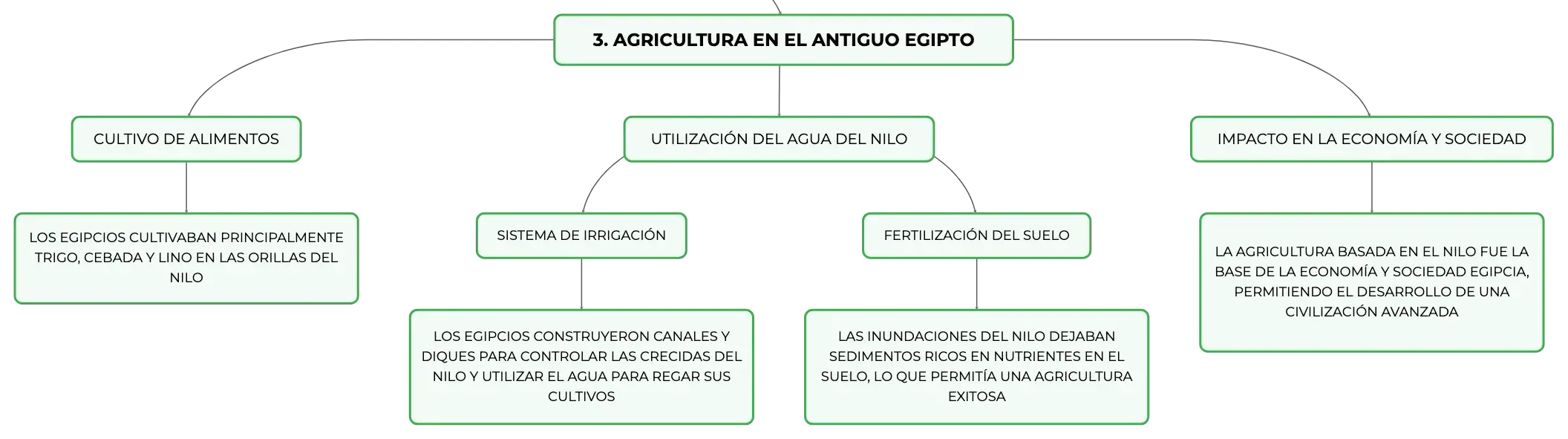 3. AGRICULTURA EN EL ANTIGUO EGIPTO

CULTIVO DE ALIMENTOS

LOS EGIPCIOS CULTIVABAN PRINCIPALMENTE TRIGO, CEBADA Y LINO EN LAS ORILLAS DEL NILO

UTILIZACIÓN DEL AGUA DEL NILO

SISTEMA DE IRRIGACIÓN

LOS EGIPCIOS CONSTRUYERON CANALES Y DIQUES PARA CONTROLAR LAS CRECIDAS DEL NILO Y UTILIZAR EL AGUA PARA REGAR SUS CULTIVOS

FERTILIZACIÓN DEL SUELO

LAS INUNDACIONES DEL NILO DEJABAN SEDIMENTOS RICOS EN NUTRIENTES EN EL SUELO, LO QUE PERMITÍA UNA AGRICULTURA EXITOSA

IMPACTO EN LA ECONOMÍA Y SOCIEDAD

LA AGRICULTURA BASADA EN EL NILO FUE LA BASE DE LA ECONOMÍA Y SOCIEDAD EGIPCIA, PERMITIENDO EL DESARROLLO DE UNA CIVILIZACIÓN AVANZADA